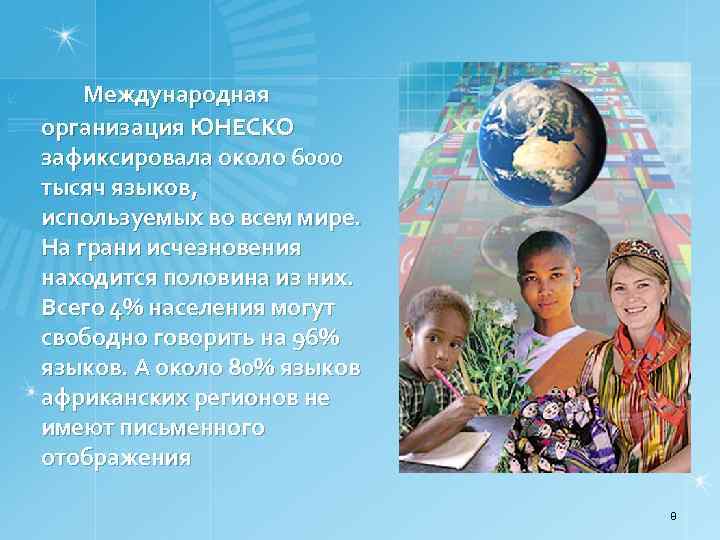 Международная организация ЮНЕСКО зафиксировала около 6000 тысяч языков, используемых во всем мире. На грани исчезновения находится половина из них. Всего 4% населения могут свободно говорить на 96% языков. А около 80% языков африканских регионов не имеют письменного отображения

8